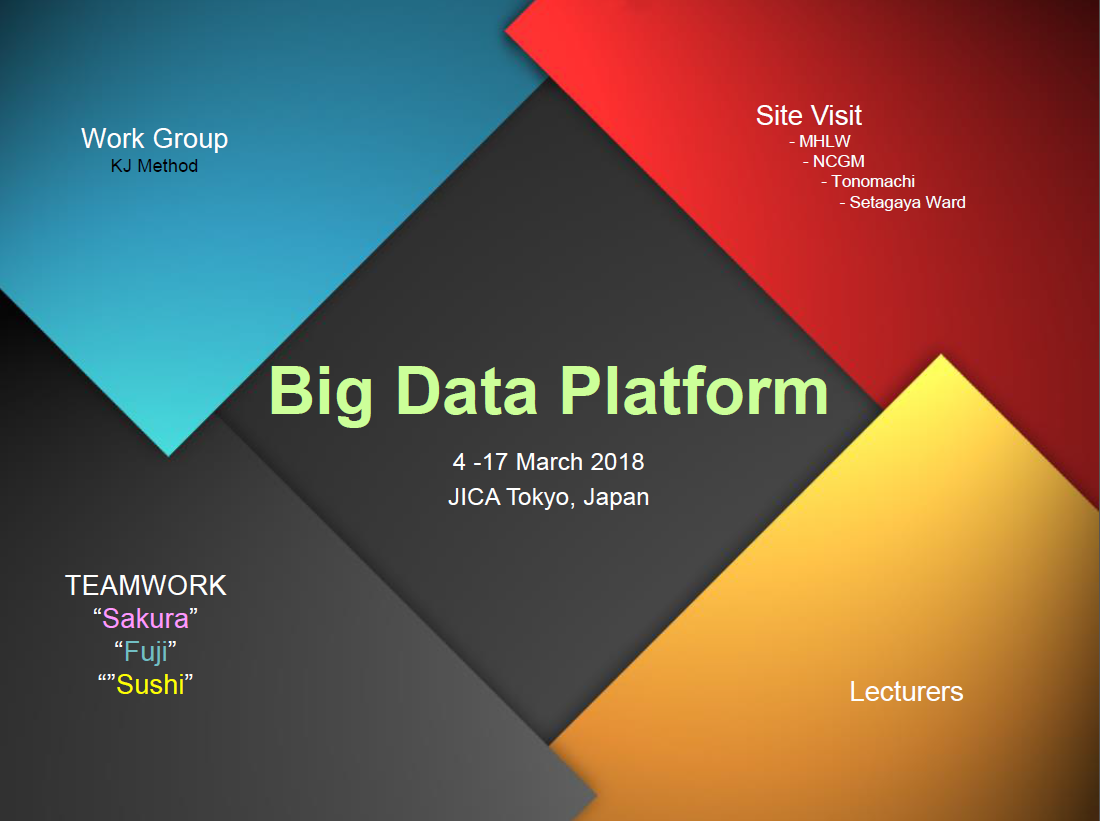 Work Group
KJ Method

Site Visit
- MHLW
- NCGM
- Tonomachi
- Setagaya Ward

Big Data Platform

4 -17 March 2018
JICA Tokyo, Japan

TEAMWORK
“Sakura”
“Fuji”
“”Sushi”

Lecturers